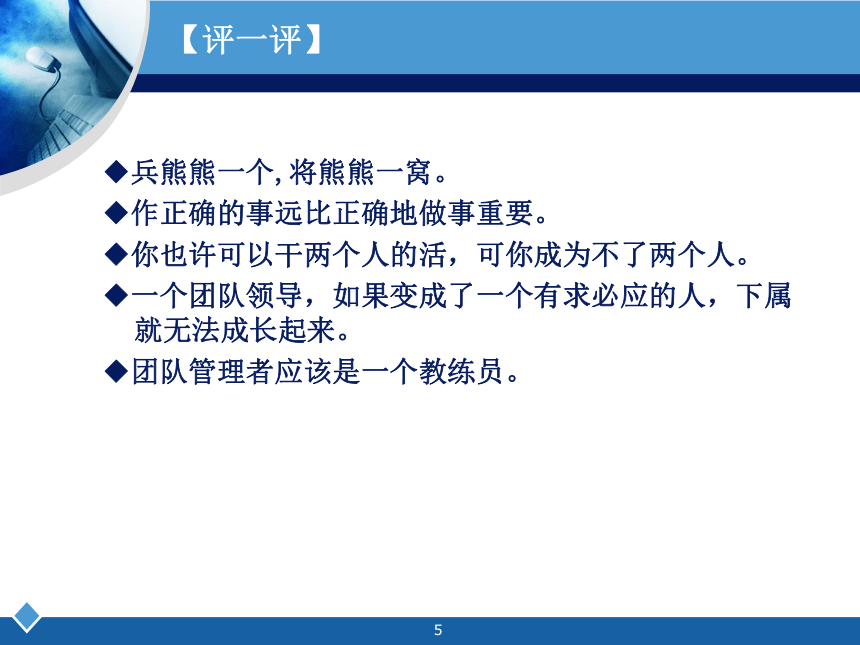 【评一评】

◆兵熊熊一个, 将熊熊一窝。

◆作正确的事远比正确地做事重要。

◆你也许可以干两个人的活，可你成为不了两个人。

◆一个团队领导，如果变成了一个有求必应的人，下属就无法成长起来。

◆团队管理者应该是一个教练员。

5